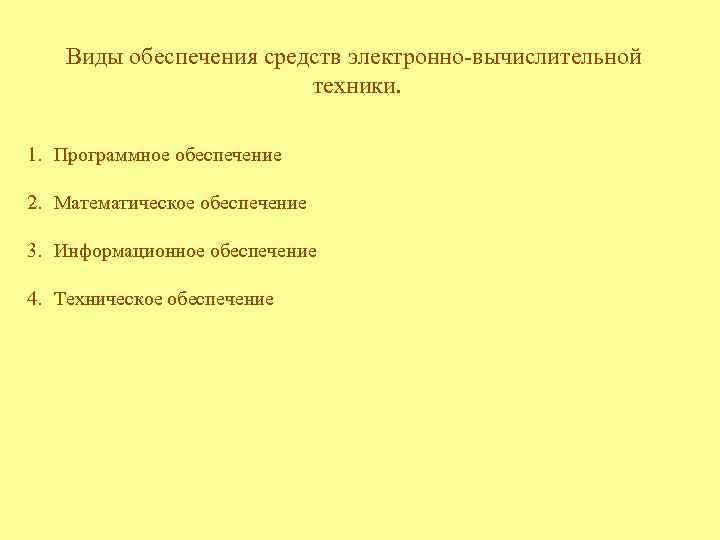 Виды обеспечения средств электронно-вычислительной техники.

1. Программное обеспечение

2. Математическое обеспечение

3. Информационное обеспечение

4. Техническое обеспечение